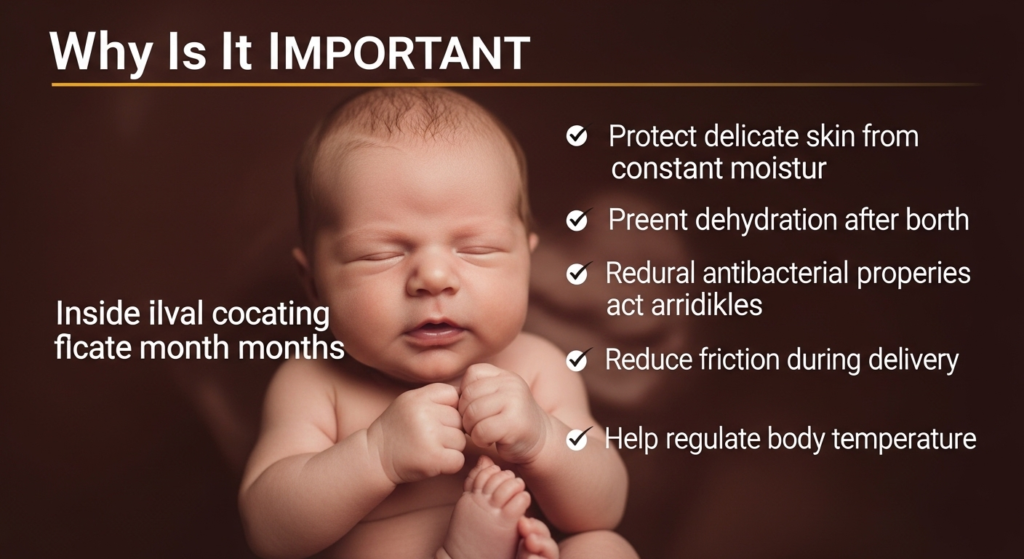 Why Is It IMPORTANT

Inside ilval cocating flcate month months

Protect delicate skin from constant moistur

Preent dehydration after borth

Redural antibacterial properies act arridikles

Reduce friction during delivery

Help regulate body temperature